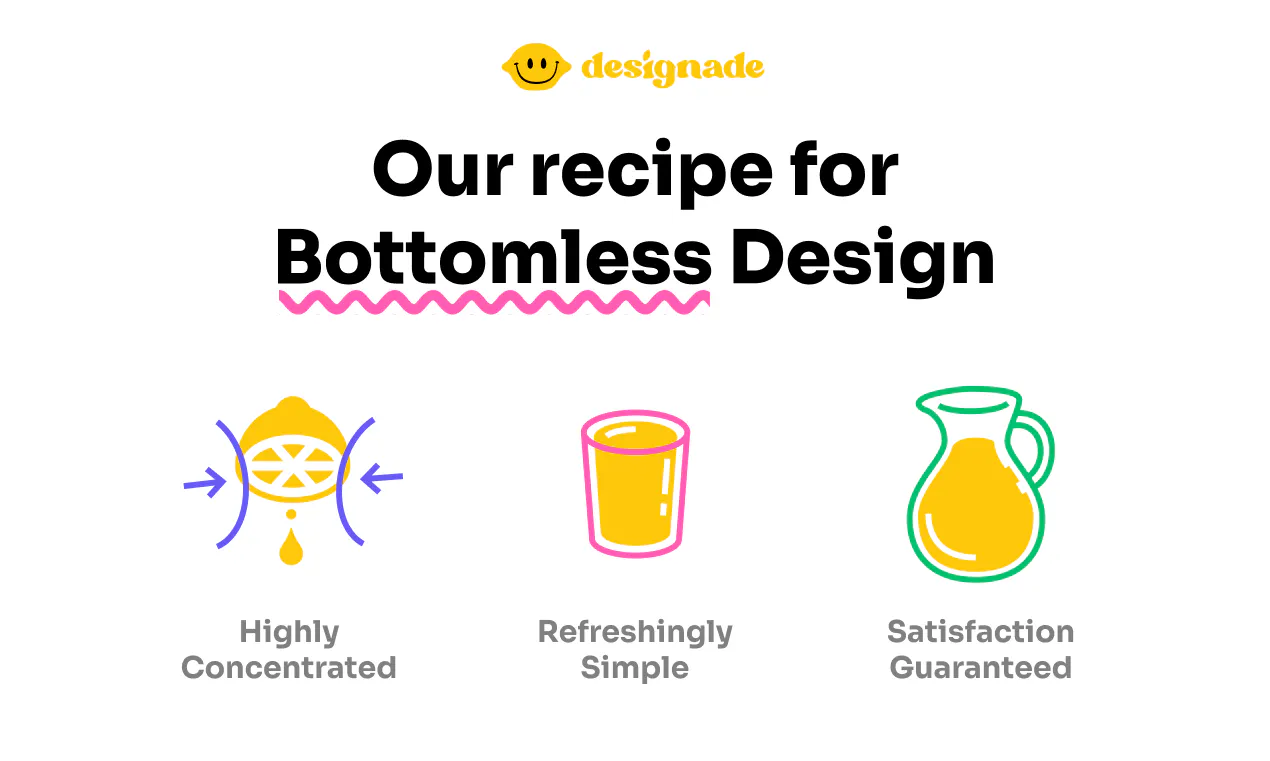 designade

Our recipe for Bottomless Design

Highly Concentrated

Refreshingly Simple

Satisfaction Guaranteed